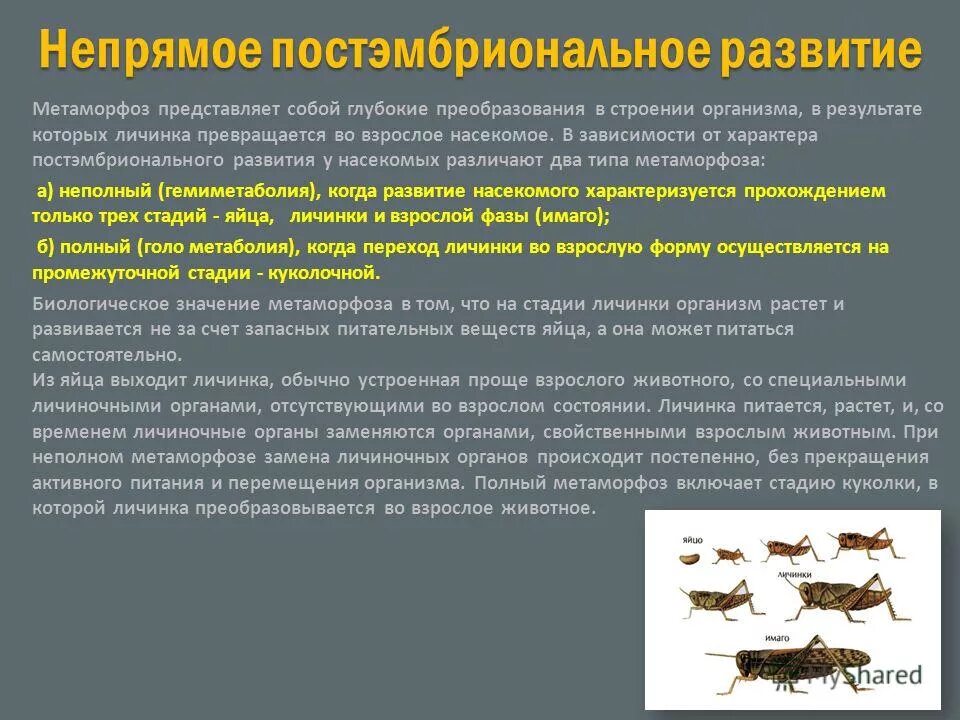 Непрямое постэмбриональное развитие

Метаморфоз представляет собой глубокие преобразования в строении организма, в результате которых личинка превращается во взрослое насекомое. В зависимости от характера постэмбрионального развития у насекомых различают два типа метаморфоза:

а) неполный (гемиметаболия), когда развитие насекомого характеризуется прохождением только трех стадий - яйца, личинки и взрослой фазы (имаго);

б) полный (голо метаболия), когда переход личинки во взрослую форму осуществляется на промежуточной стадии - куколочной.

Биологическое значение метаморфоза в том, что на стадии личинки организм растет и развивается не за счет запасных питательных веществ яйца, а она может питаться самостоятельно.
Из яйца выходит личинка, обычно устроенная проще взрослого животного, со специальными личиночными органами, отсутствующими во взрослом состоянии. Личинка питается, растет, и, со временем личиночные органы заменяются органами, свойственными взрослым животным. При неполном метаморфозе замена личиночных органов происходит постепенно, без прекращения активного питания и перемещения организма. Полный метаморфоз включает стадию куколки, в которой личинка преобразовывается во взрослое животное.

яйцо

личинки

имаго

MyShared